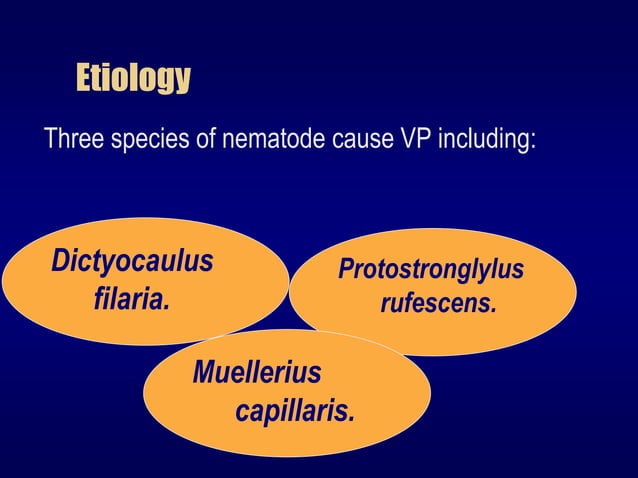 Etiology

Three species of nematode cause VP including:

Dictyocaulus filaria.

Protostronglylus rufescens.

Muellerius capillaris.